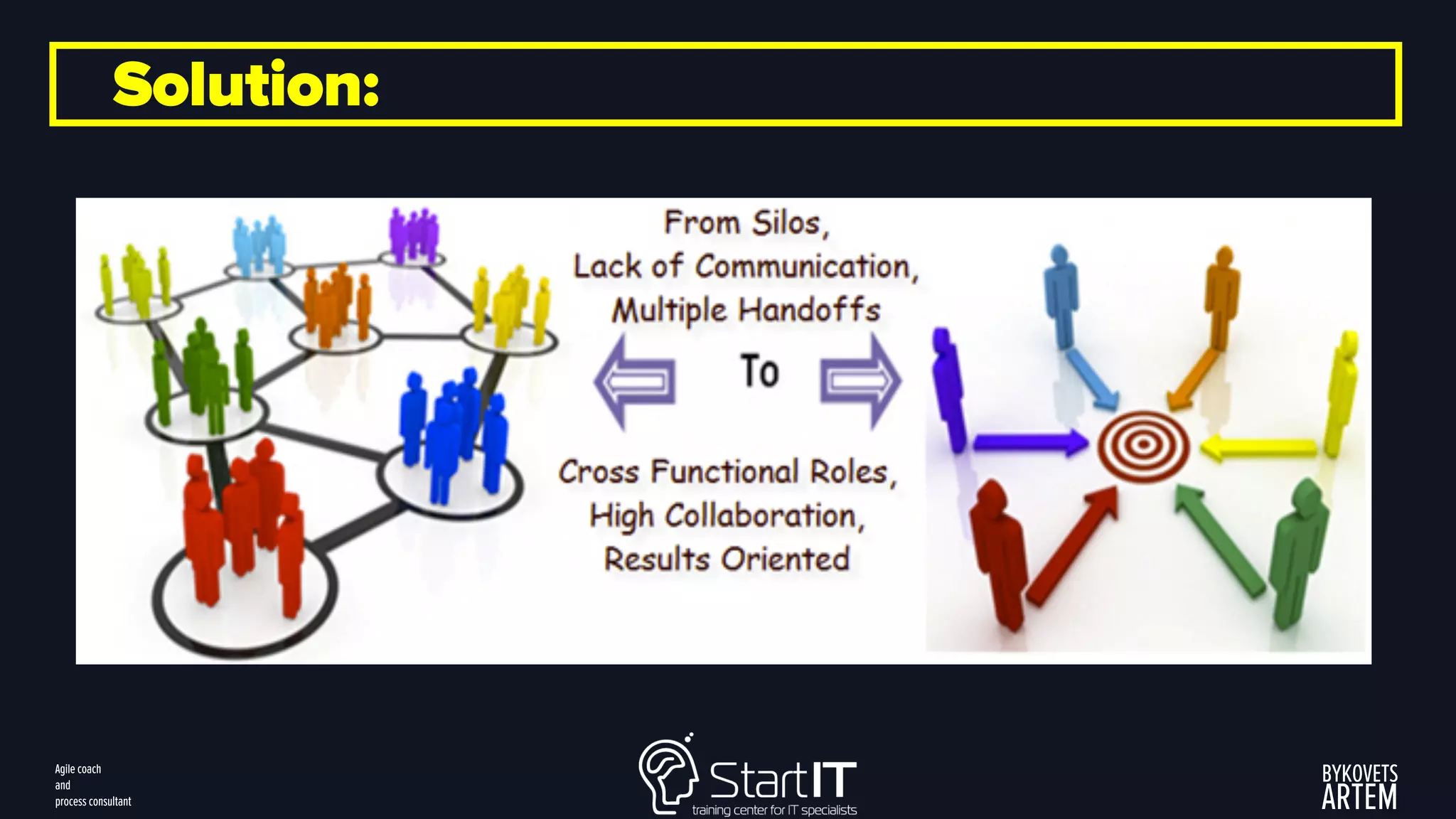 Solution:

From Silos,
Lack of Communication,
Multiple Handoffs

To

Cross Functional Roles,
High Collaboration,
Results Oriented

Agile coach
and
process consultant

StartIT
training center for IT specialists

BYKOVETS
ARTEM